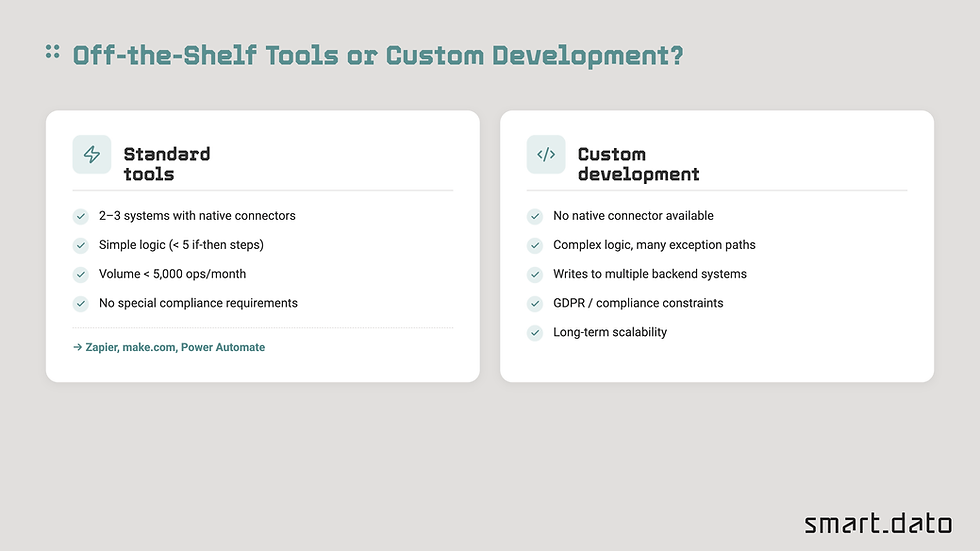 Off-the-Shelf Tools or Custom Development?

Standard tools

2–3 systems with native connectors

Simple logic (< 5 if-then steps)

Volume < 5,000 ops/month

No special compliance requirements

→ Zapier, make.com, Power Automate

Custom development

No native connector available

Complex logic, many exception paths

Writes to multiple backend systems

GDPR / compliance constraints

Long-term scalability

smart.dato